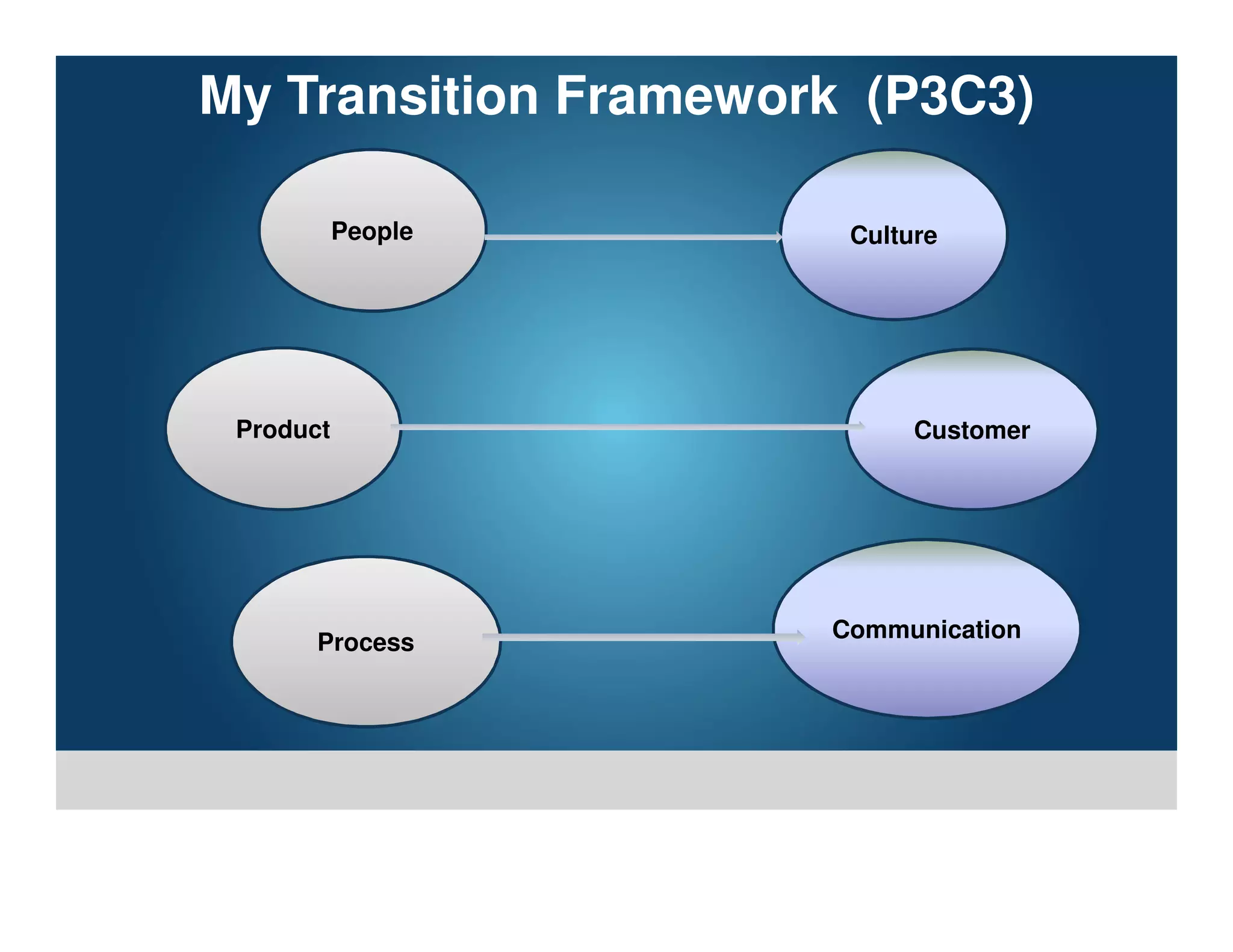 My Transition Framework (P3C3)

People

Culture

Product

Customer

Process

Communication